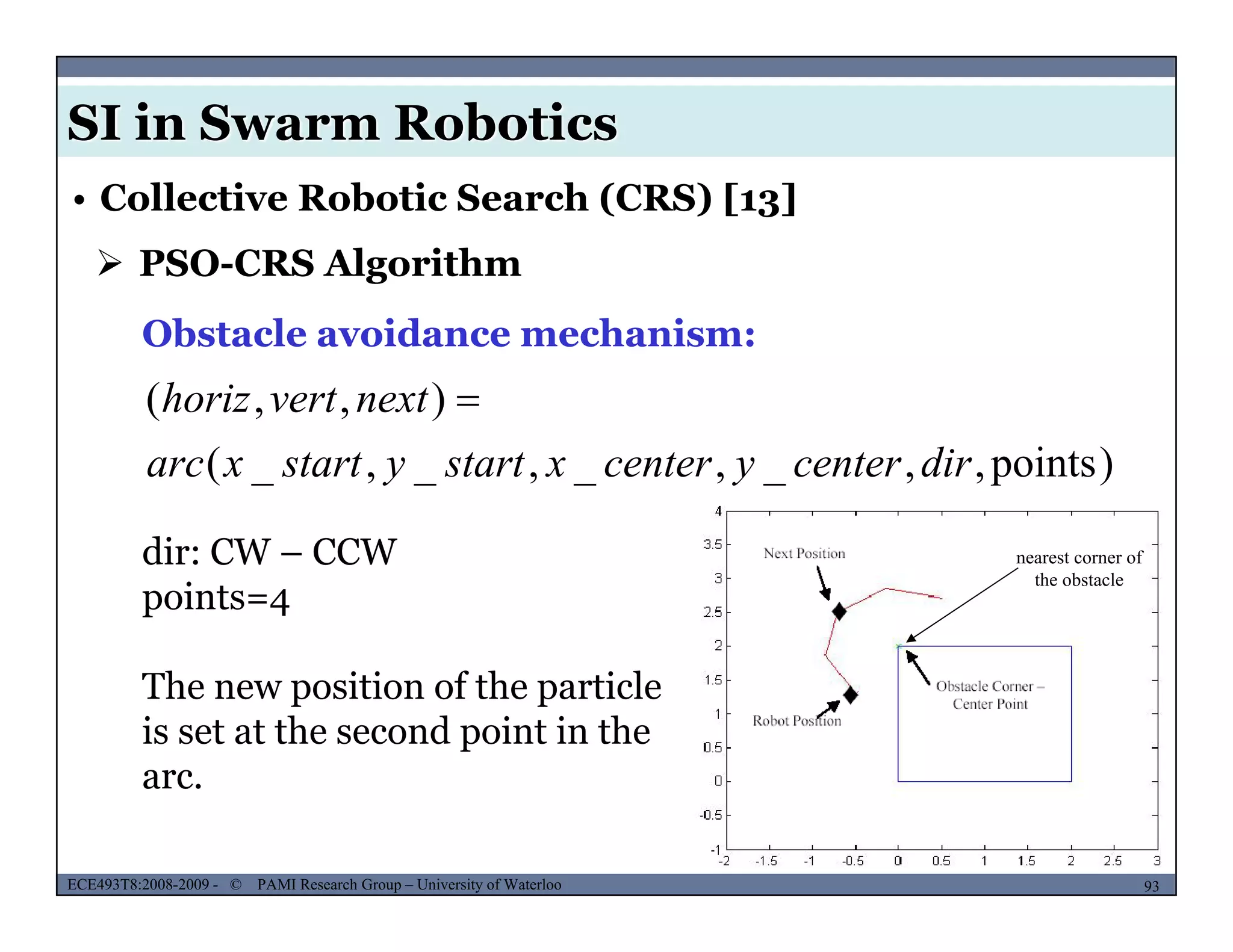 SI in Swarm Robotics

• Collective Robotic Search (CRS) [13]

➢ PSO-CRS Algorithm

Obstacle avoidance mechanism:

$(horiz, vert, next) =$

$arc(x\_start, y\_start, x\_center, y\_center, dir, \text{points})$

dir: CW – CCW
points=4

The new position of the particle is set at the second point in the arc.

4
3.5
3
2.5
2
1.5
1
0.5
0
-0.5
-1
-2 -1.5 -1 -0.5 0 0.5 1 1.5 2 2.5 3

Next Position

nearest corner of the obstacle

Obstacle Corner – Center Point

Robot Position

ECE493T8:2008-2009 - © PAMI Research Group – University of Waterloo

93